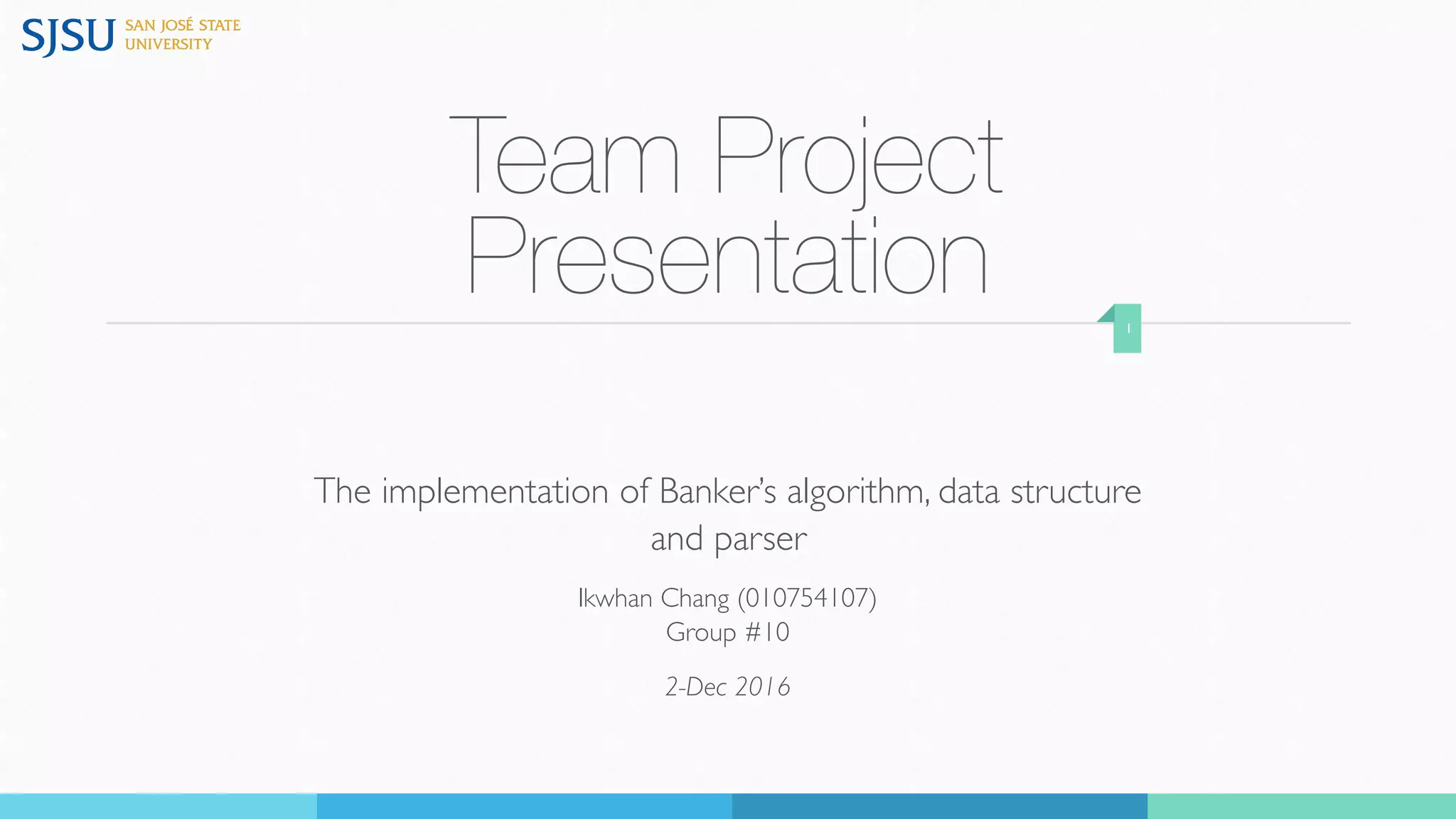 SJSU SAN JOSÉ STATE UNIVERSITY

Team Project Presentation

1

The implementation of Banker's algorithm, data structure and parser

Ikwhan Chang (010754107)
Group #10

2-Dec 2016